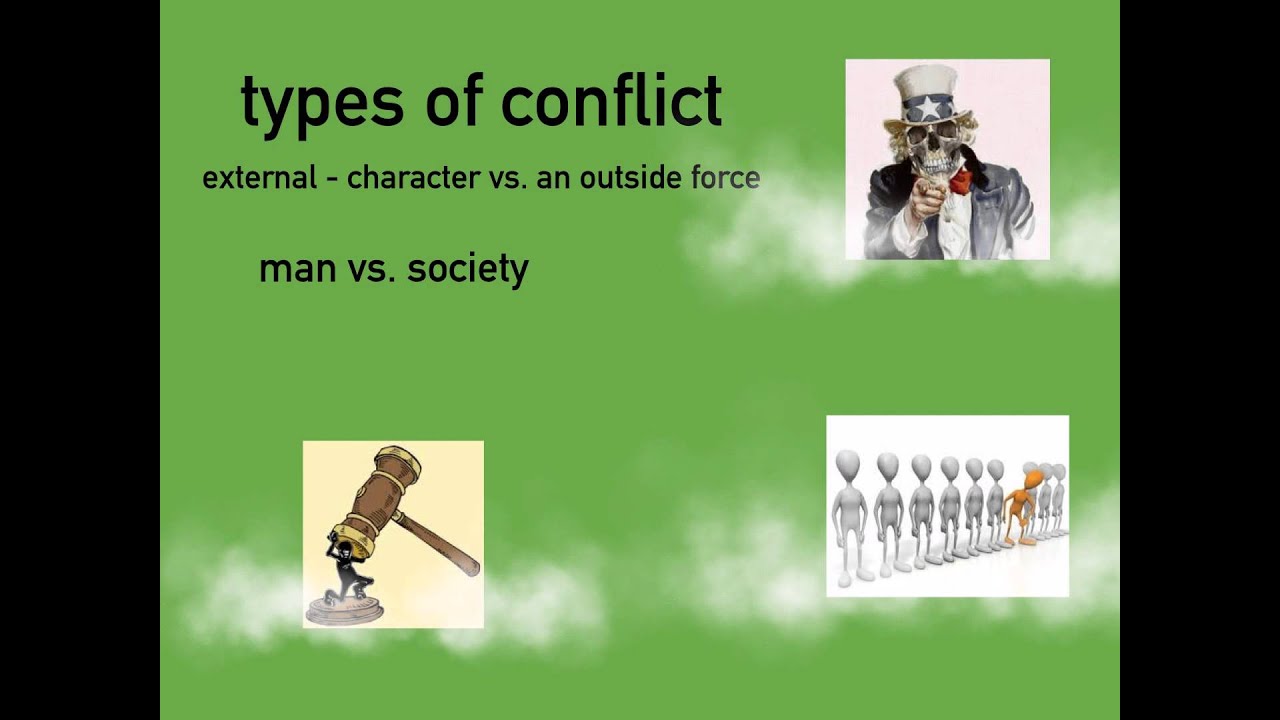 types of conflict

external - character vs. an outside force

man vs. society